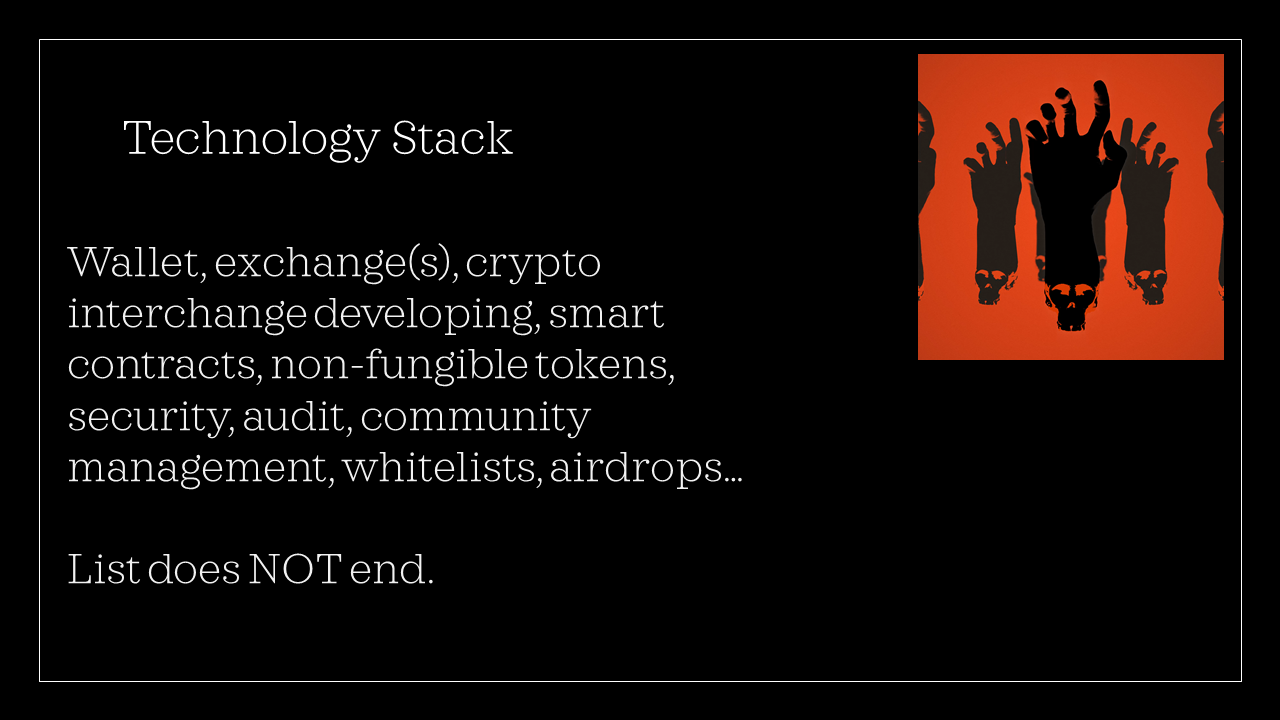 Technology Stack

Wallet, exchange(s), crypto interchange developing, smart contracts, non-fungible tokens, security, audit, community management, whitelists, airdrops…

List does NOT end.